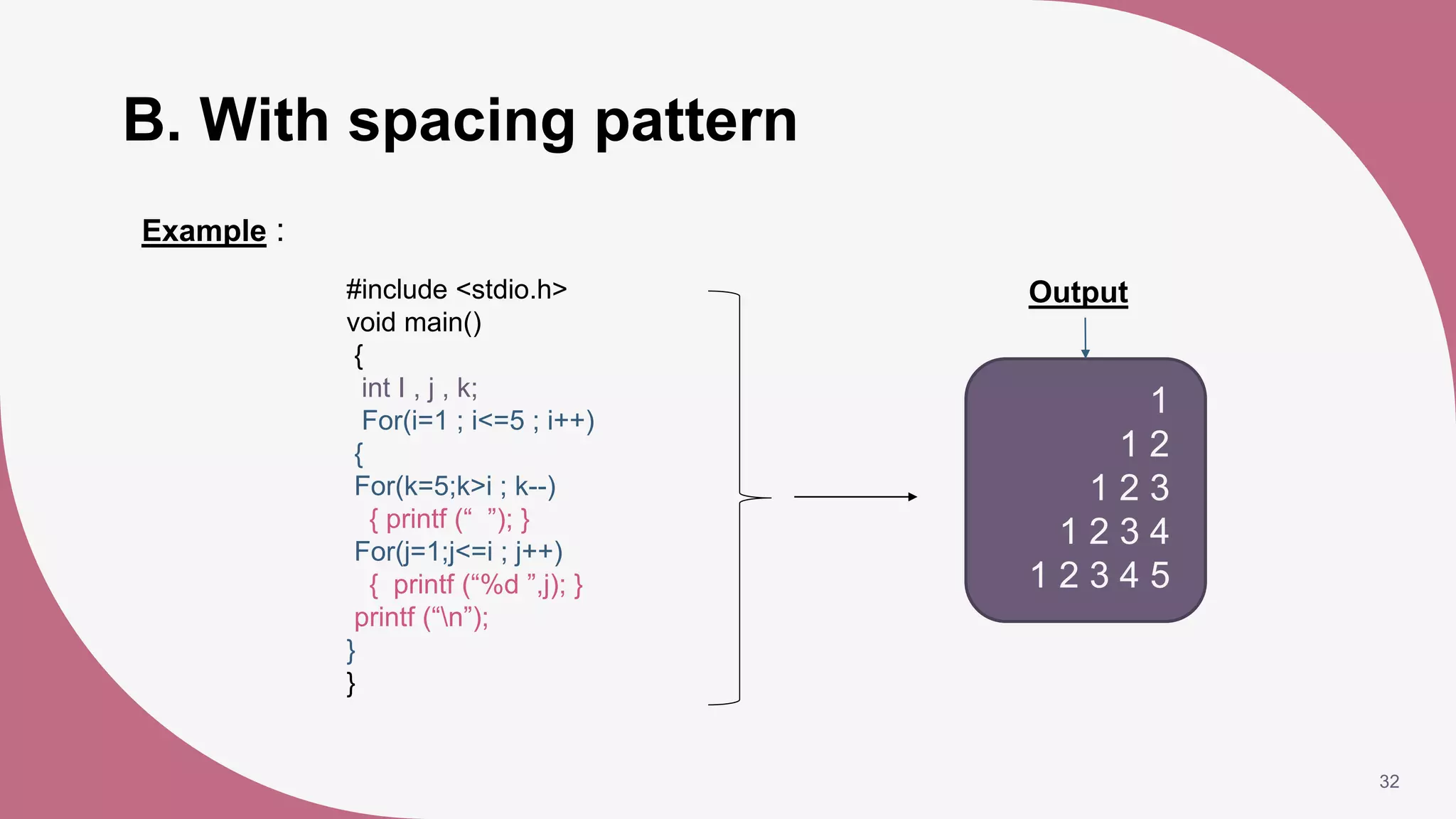 B. With spacing pattern

Example :

#include <stdio.h>
void main()
{
int I , j , k;
For(i=1 ; i<=5 ; i++)
{
For(k=5;k>i ; k--)
{ printf (“  ”); }
For(j=1;j<=i ; j++)
{ printf (“%d ”,j); }
printf (“\n”);
}
}

Output

1
1 2
1 2 3
1 2 3 4
1 2 3 4 5

32